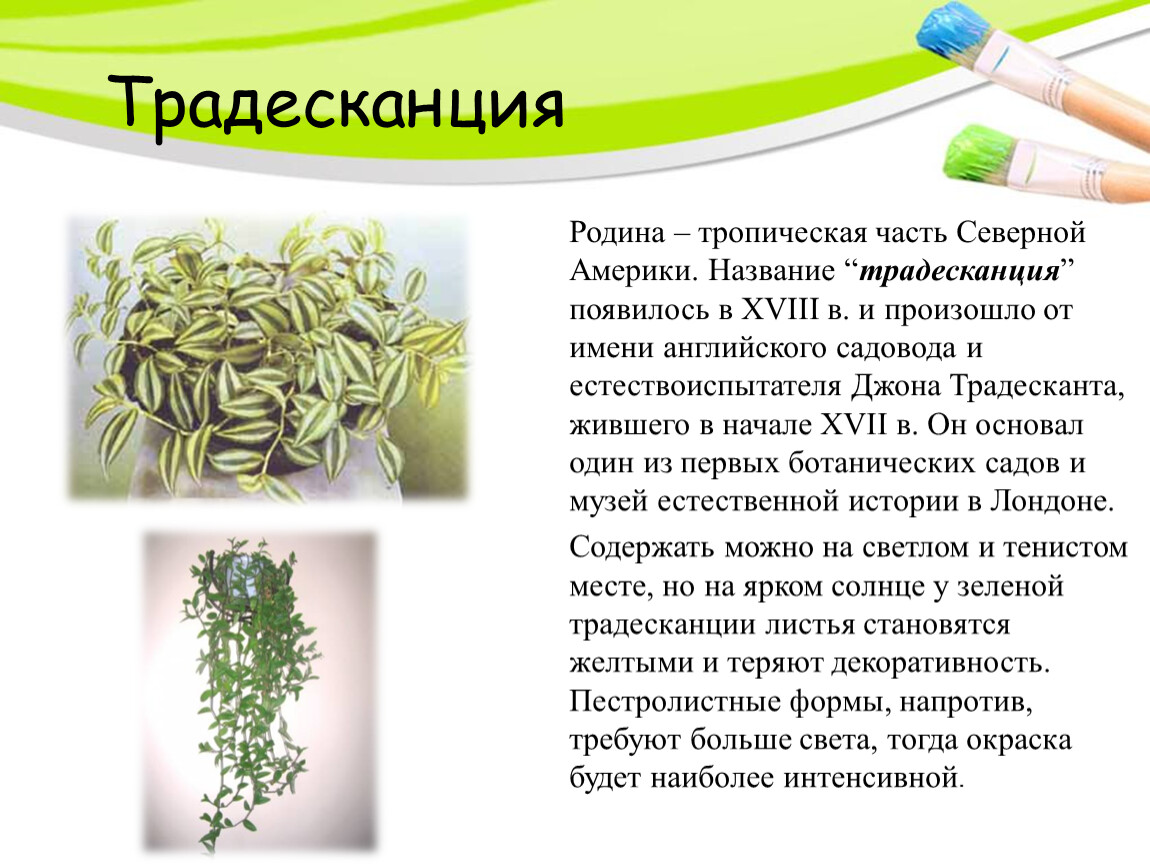 Традесканция

Родина – тропическая часть Северной Америки. Название “традесканция” появилось в XVIII в. и произошло от имени английского садовода и естествоиспытателя Джона Традесканта, жившего в начале XVII в. Он основал один из первых ботанических садов и музей естественной истории в Лондоне.

Содержать можно на светлом и тенистом месте, но на ярком солнце у зеленой традесканции листья становятся желтыми и теряют декоративность. Пестролистные формы, напротив, требуют больше света, тогда окраска будет наиболее интенсивной.